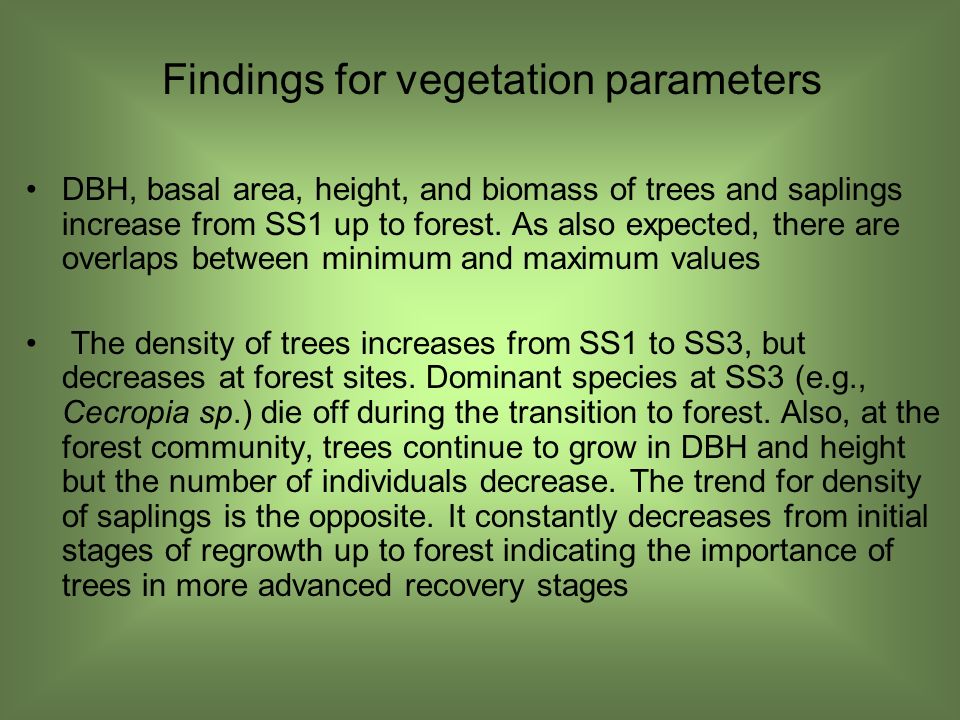 Findings for vegetation parameters

• DBH, basal area, height, and biomass of trees and saplings increase from SS1 up to forest. As also expected, there are overlaps between minimum and maximum values

• The density of trees increases from SS1 to SS3, but decreases at forest sites. Dominant species at SS3 (e.g., Cecropia sp.) die off during the transition to forest. Also, at the forest community, trees continue to grow in DBH and height but the number of individuals decrease. The trend for density of saplings is the opposite. It constantly decreases from initial stages of regrowth up to forest indicating the importance of trees in more advanced recovery stages